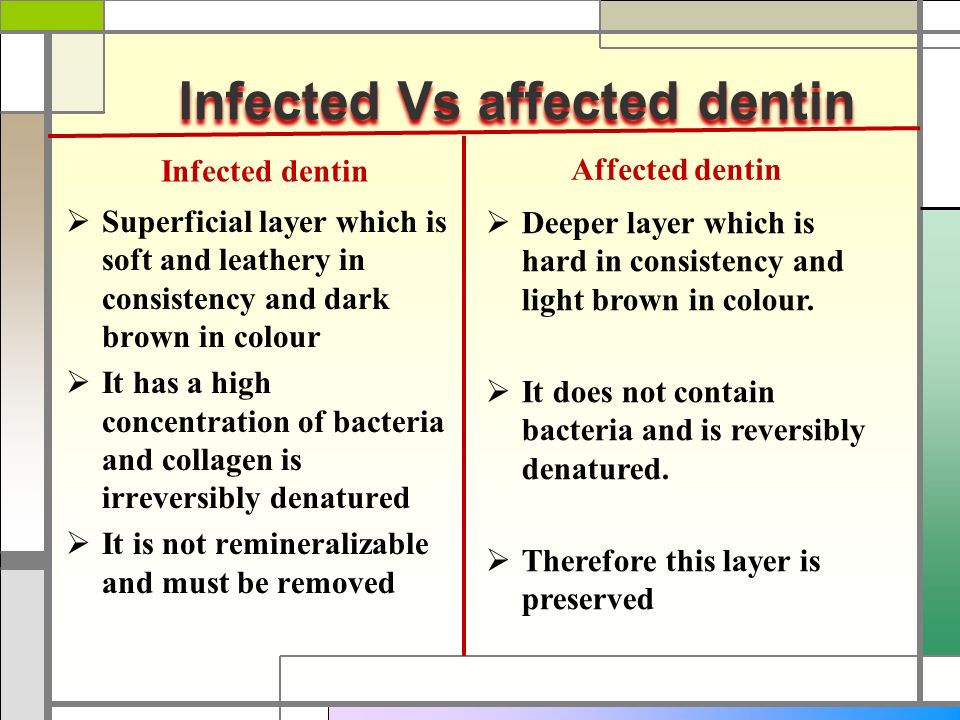 Infected Vs affected dentin

Infected dentin

➢ Superficial layer which is soft and leathery in consistency and dark brown in colour

➢ It has a high concentration of bacteria and collagen is irreversibly denatured

➢ It is not remineralizable and must be removed

Affected dentin

➢ Deeper layer which is hard in consistency and light brown in colour.

➢ It does not contain bacteria and is reversibly denatured.

➢ Therefore this layer is preserved